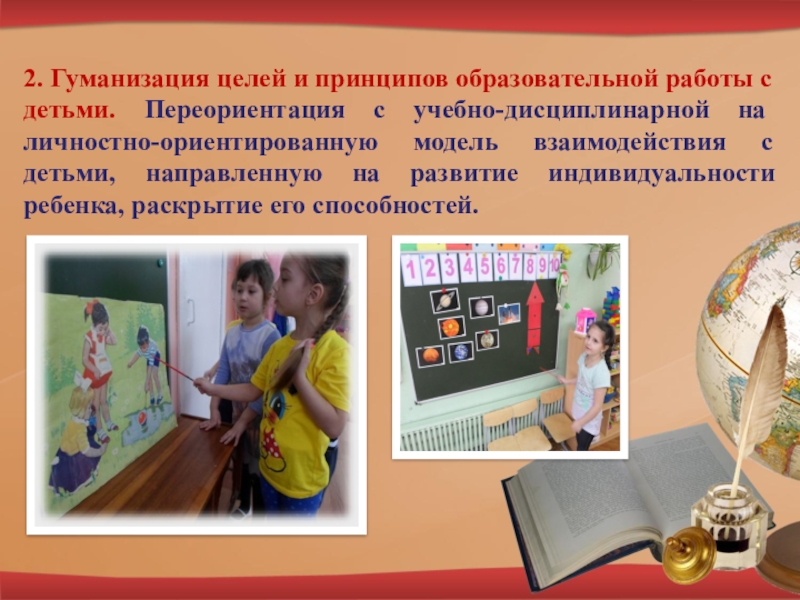 2. Гуманизация целей и принципов образовательной работы с детьми. Переориентация с учебно-дисциплинарной на личностно-ориентированную модель взаимодействия с детьми, направленную на развитие индивидуальности ребенка, раскрытие его способностей.

1 2 3 4 5 6 7 8 9 10